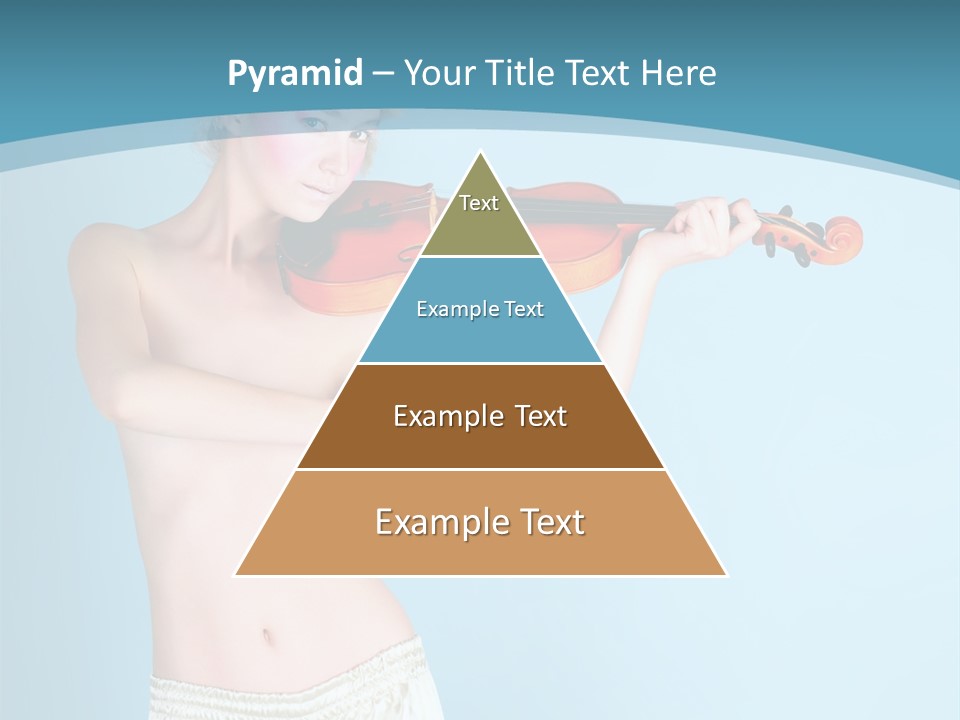 Pyramid – Your Title Text Here

Text

Example Text

Example Text

Example Text